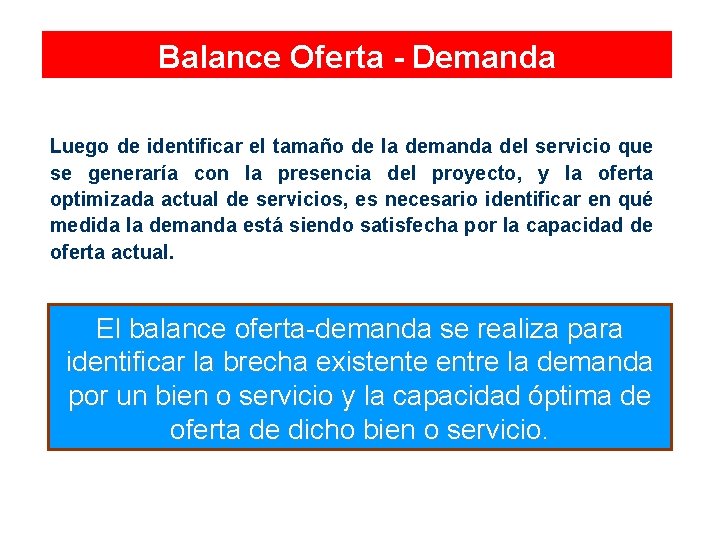 Balance Oferta - Demanda

Luego de identificar el tamaño de la demanda del servicio que se generaría con la presencia del proyecto, y la oferta optimizada actual de servicios, es necesario identificar en qué medida la demanda está siendo satisfecha por la capacidad de oferta actual.

El balance oferta-demanda se realiza para identificar la brecha existente entre la demanda por un bien o servicio y la capacidad óptima de oferta de dicho bien o servicio.